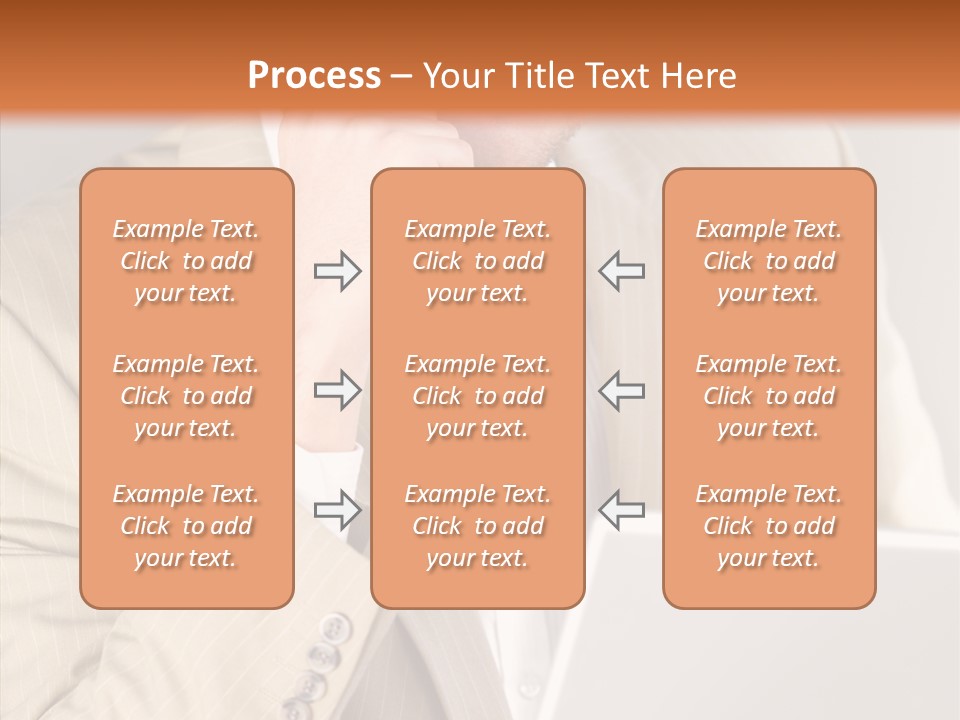 Process – Your Title Text Here

Example Text. Click to add your text.

Example Text. Click to add your text.

Example Text. Click to add your text.

Example Text. Click to add your text.

Example Text. Click to add your text.

Example Text. Click to add your text.

Example Text. Click to add your text.

Example Text. Click to add your text.

Example Text. Click to add your text.